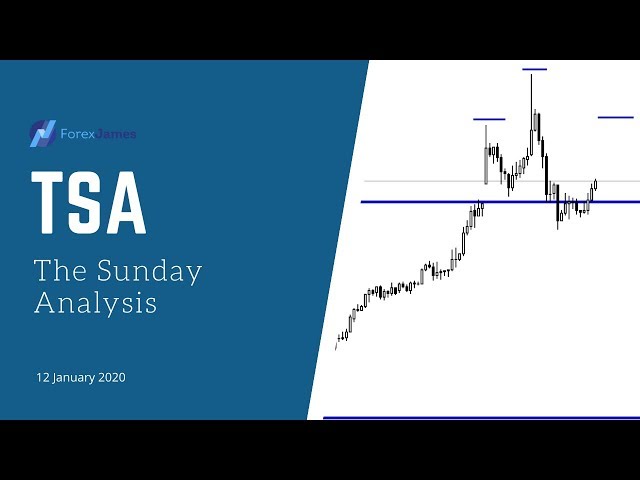 ForexJames

TSA

The Sunday Analysis

12 January 2020